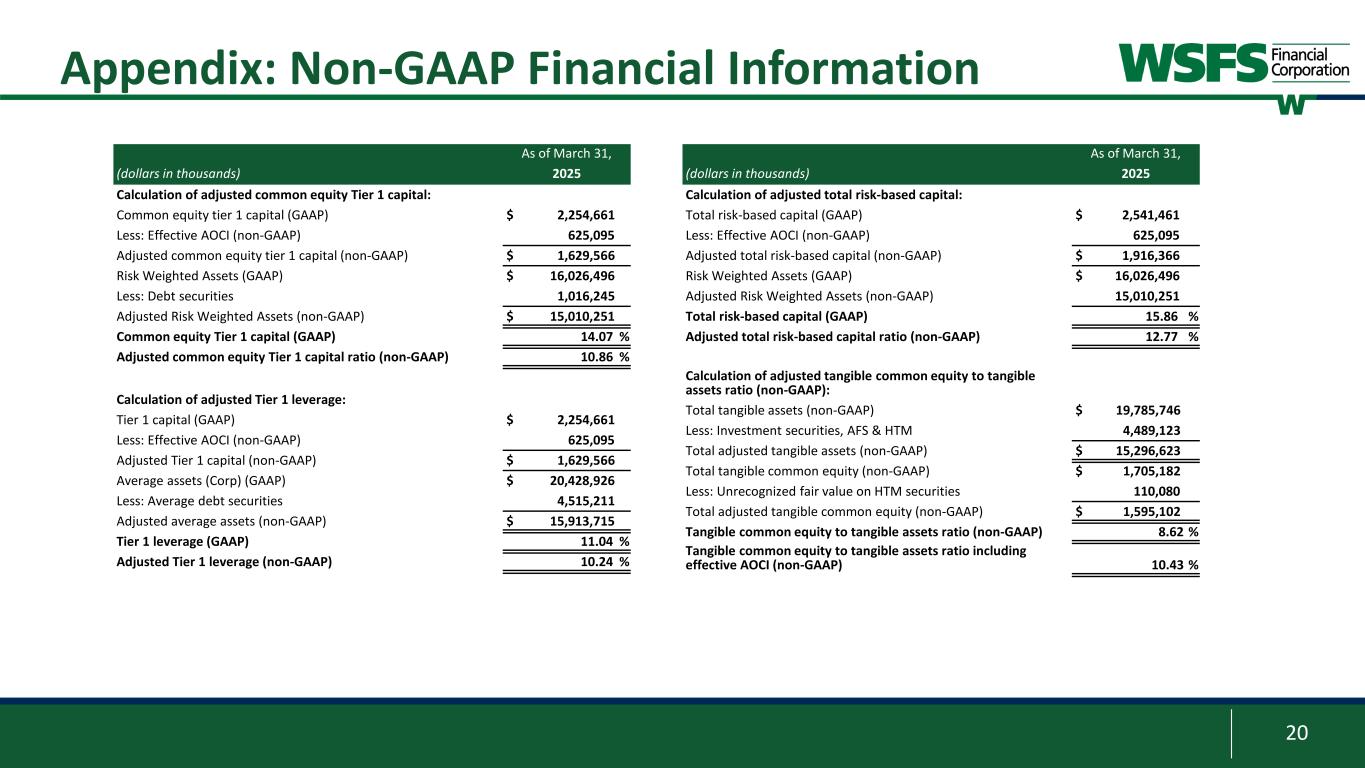 Appendix: Non-GAAP Financial Information

WSFS Financial Corporation

| (dollars in thousands) | As of March 31, 2025 |
|---|---|
| Calculation of adjusted common equity Tier 1 capital: | |
| Common equity tier 1 capital (GAAP) | $ 2,254,661 |
| Less: Effective AOCI (non-GAAP) | 625,095 |
| Adjusted common equity tier 1 capital (non-GAAP) | $ 1,629,566 |
| Risk Weighted Assets (GAAP) | $ 16,026,496 |
| Less: Debt securities | 1,016,245 |
| Adjusted Risk Weighted Assets (non-GAAP) | $ 15,010,251 |
| Common equity Tier 1 capital (GAAP) | 14.07 % |
| Adjusted common equity Tier 1 capital ratio (non-GAAP) | 10.86 % |
| Calculation of adjusted Tier 1 leverage: | |
| Tier 1 capital (GAAP) | $ 2,254,661 |
| Less: Effective AOCI (non-GAAP) | 625,095 |
| Adjusted Tier 1 capital (non-GAAP) | $ 1,629,566 |
| Average assets (Corp) (GAAP) | $ 20,428,926 |
| Less: Average debt securities | 4,515,211 |
| Adjusted average assets (non-GAAP) | $ 15,913,715 |
| Tier 1 leverage (GAAP) | 11.04 % |
| Adjusted Tier 1 leverage (non-GAAP) | 10.24 % |

| (dollars in thousands) | As of March 31, 2025 |
|---|---|
| Calculation of adjusted total risk-based capital: | |
| Total risk-based capital (GAAP) | $ 2,541,461 |
| Less: Effective AOCI (non-GAAP) | 625,095 |
| Adjusted total risk-based capital (non-GAAP) | $ 1,916,366 |
| Risk Weighted Assets (GAAP) | $ 16,026,496 |
| Adjusted Risk Weighted Assets (non-GAAP) | 15,010,251 |
| Total risk-based capital (GAAP) | 15.86 % |
| Adjusted total risk-based capital ratio (non-GAAP) | 12.77 % |
| Calculation of adjusted tangible common equity to tangible assets ratio (non-GAAP): | |
| Total tangible assets (non-GAAP) | $ 19,785,746 |
| Less: Investment securities, AFS & HTM | 4,489,123 |
| Total adjusted tangible assets (non-GAAP) | $ 15,296,623 |
| Total tangible common equity (non-GAAP) | $ 1,705,182 |
| Less: Unrecognized fair value on HTM securities | 110,080 |
| Total adjusted tangible common equity (non-GAAP) | $ 1,595,102 |
| Tangible common equity to tangible assets ratio (non-GAAP) | 8.62 % |
| Tangible common equity to tangible assets ratio including effective AOCI (non-GAAP) | 10.43 % |

20